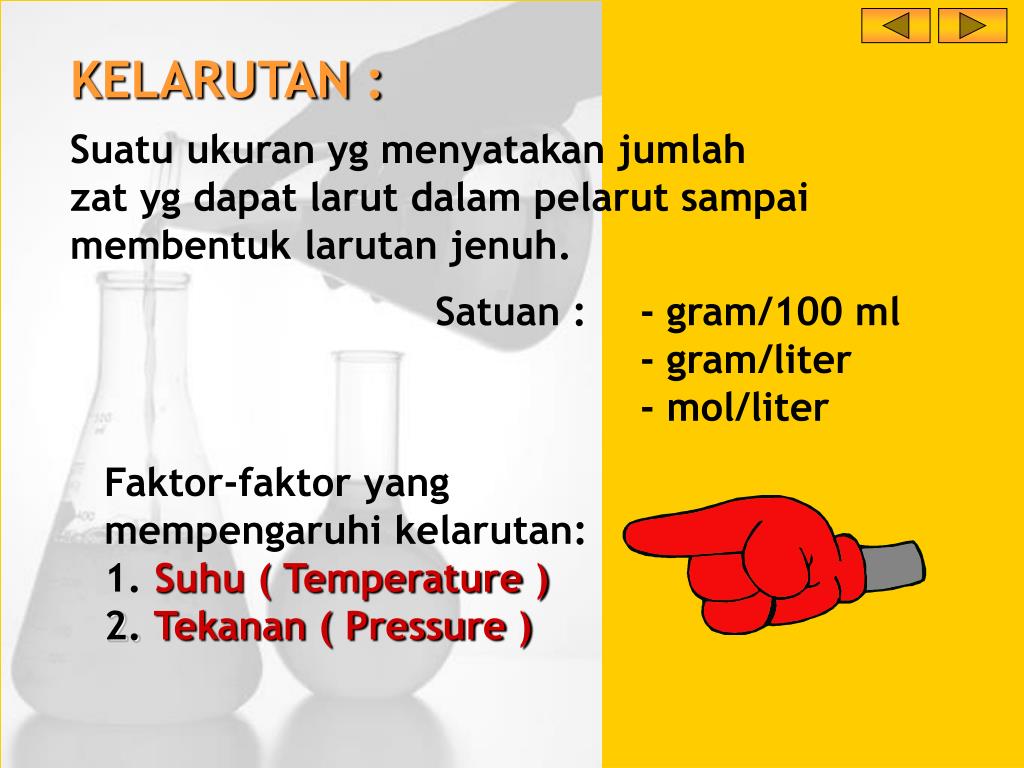 KELARUTAN :

Suatu ukuran yg menyatakan jumlah zat yg dapat larut dalam pelarut sampai membentuk larutan jenuh.

Satuan : - gram/100 ml
- gram/liter
- mol/liter

Faktor-faktor yang mempengaruhi kelarutan:
1. Suhu ( Temperature )
2. Tekanan ( Pressure )